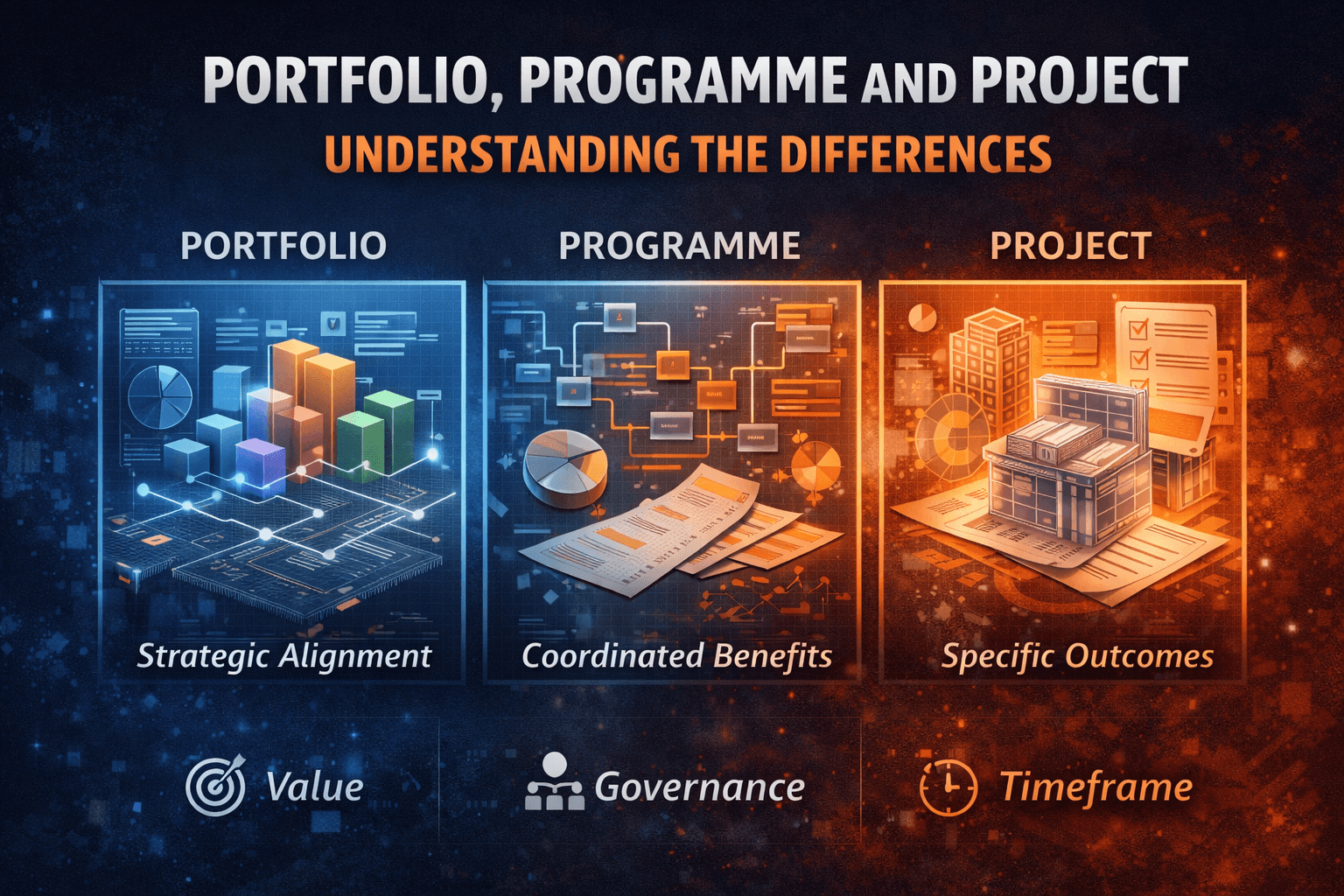 PORTFOLIO, PROGRAMME AND PROJECT
UNDERSTANDING THE DIFFERENCES

PORTFOLIO
Strategic Alignment

PROGRAMME
Coordinated Benefits

PROJECT
Specific Outcomes

Value
Governance
Timeframe